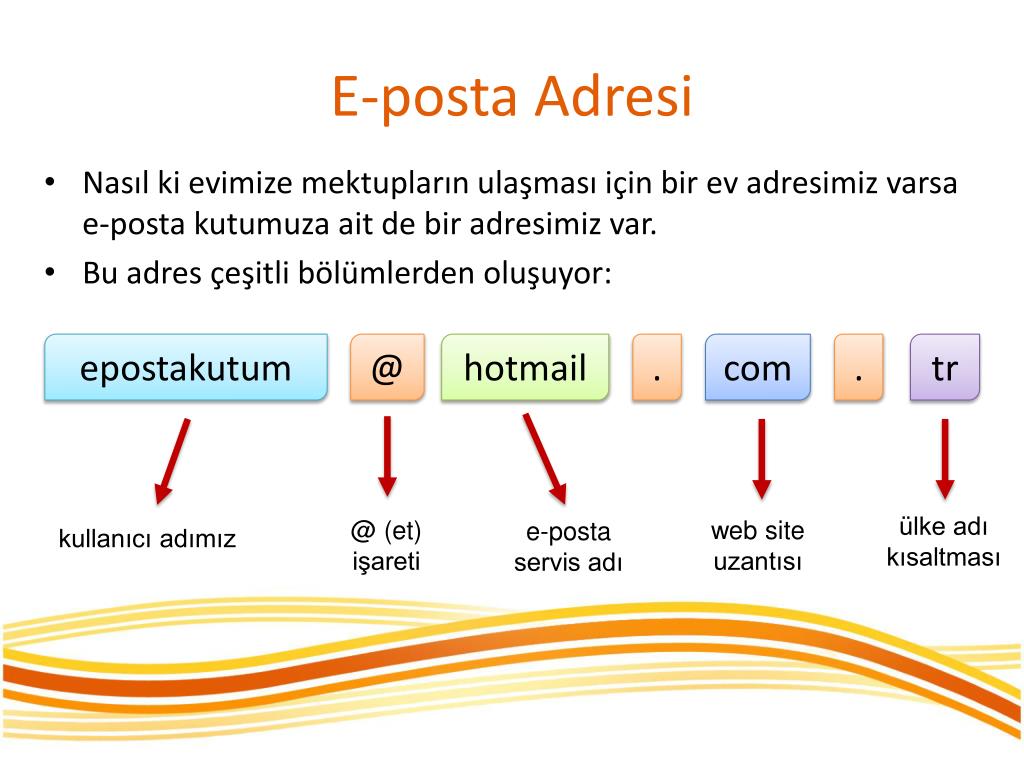 E-posta Adresi

• Nasıl ki evimize mektupların ulaşması için bir ev adresimiz varsa e-posta kutumuza ait de bir adresimiz var.
• Bu adres çeşitli bölümlerden oluşuyor:

epostakutum @ hotmail . com . tr

kullanıcı adımız

@ (et) işareti

e-posta servis adı

web site uzantısı

ülke adı kısaltması